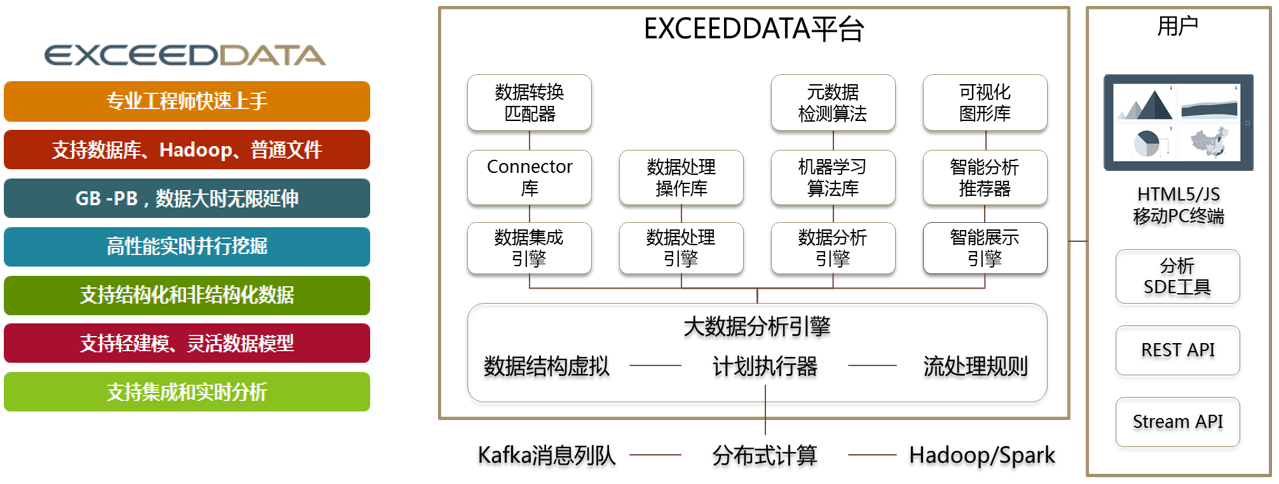 EXCEEDDATA

专业工程师快速上手

支持数据库、Hadoop、普通文件

GB -PB，数据大时无限延伸

高性能实时并行挖掘

支持结构化和非结构化数据

支持轻建模、灵活数据模型

支持集成和实时分析

EXCEEDDATA平台

数据转换匹配器

元数据检测算法

可视化图形库

Connector库

数据处理操作库

机器学习算法库

智能分析推荐器

数据集成引擎

数据处理引擎

数据分析引擎

智能展示引擎

大数据分析引擎

数据结构虚拟

计划执行器

流处理规则

Kafka消息列队

分布式计算

Hadoop/Spark

用户

HTML5/JS
移动PC终端

分析
SDE工具

REST API

Stream API